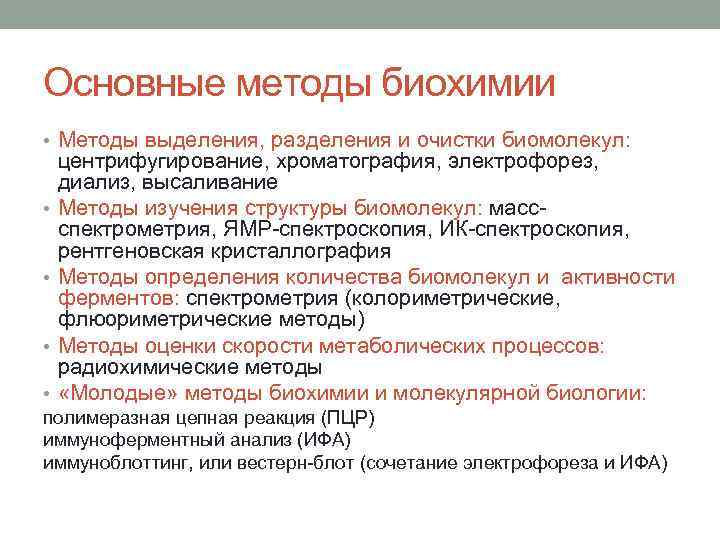 Основные методы биохимии

• Методы выделения, разделения и очистки биомолекул: центрифугирование, хроматография, электрофорез, диализ, высаливание
• Методы изучения структуры биомолекул: масс-спектрометрия, ЯМР-спектроскопия, ИК-спектроскопия, рентгеновская кристаллография
• Методы определения количества биомолекул и активности ферментов: спектрометрия (колориметрические, флюориметрические методы)
• Методы оценки скорости метаболических процессов: радиохимические методы
• «Молодые» методы биохимии и молекулярной биологии:
полимеразная цепная реакция (ПЦР)
иммуноферментный анализ (ИФА)
иммуноблоттинг, или вестерн-блот (сочетание электрофореза и ИФА)